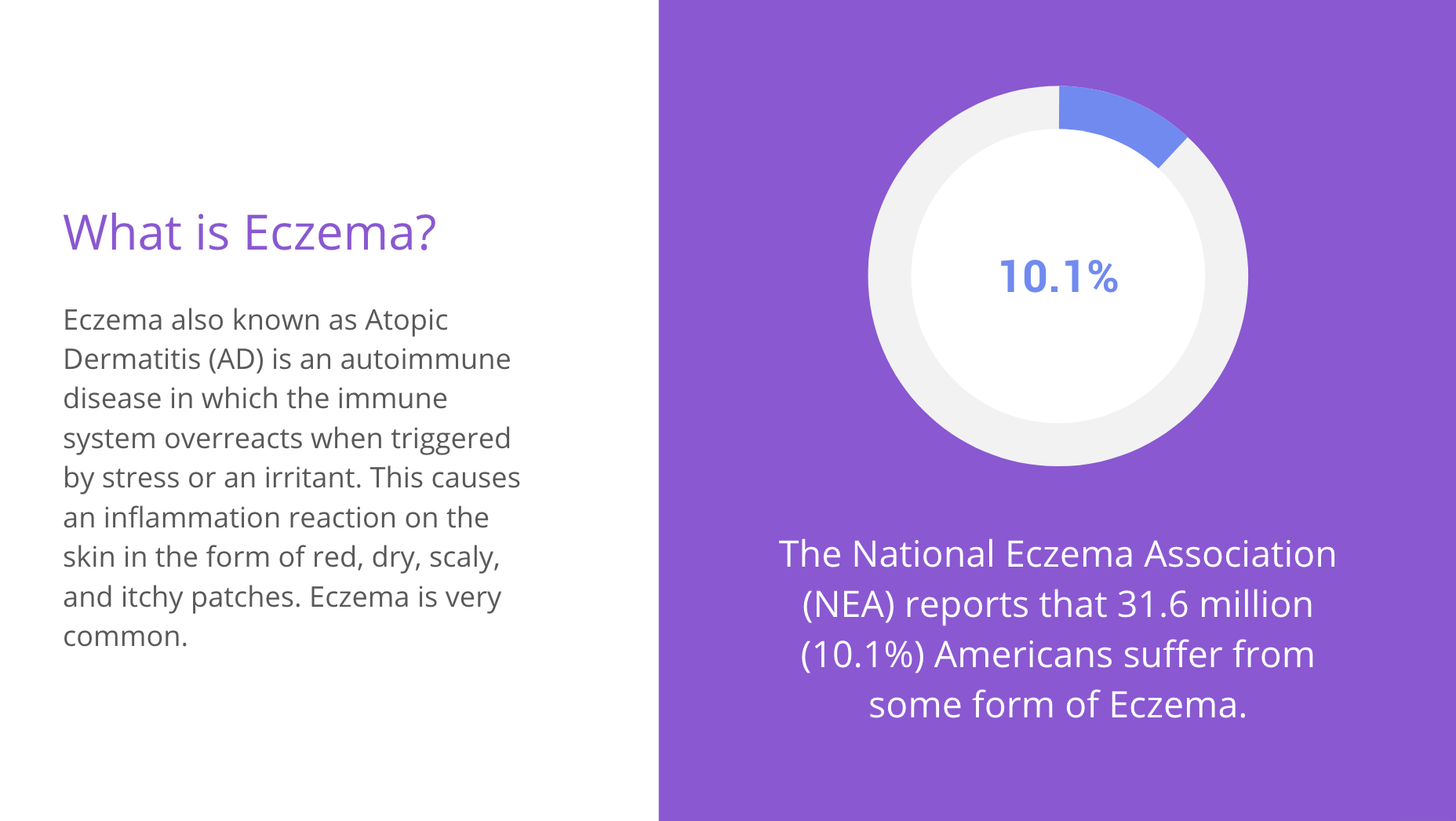 What is Eczema?

Eczema also known as Atopic Dermatitis (AD) is an autoimmune disease in which the immune system overreacts when triggered by stress or an irritant. This causes an inflammation reaction on the skin in the form of red, dry, scaly, and itchy patches. Eczema is very common.

10.1%

The National Eczema Association (NEA) reports that 31.6 million (10.1%) Americans suffer from some form of Eczema.